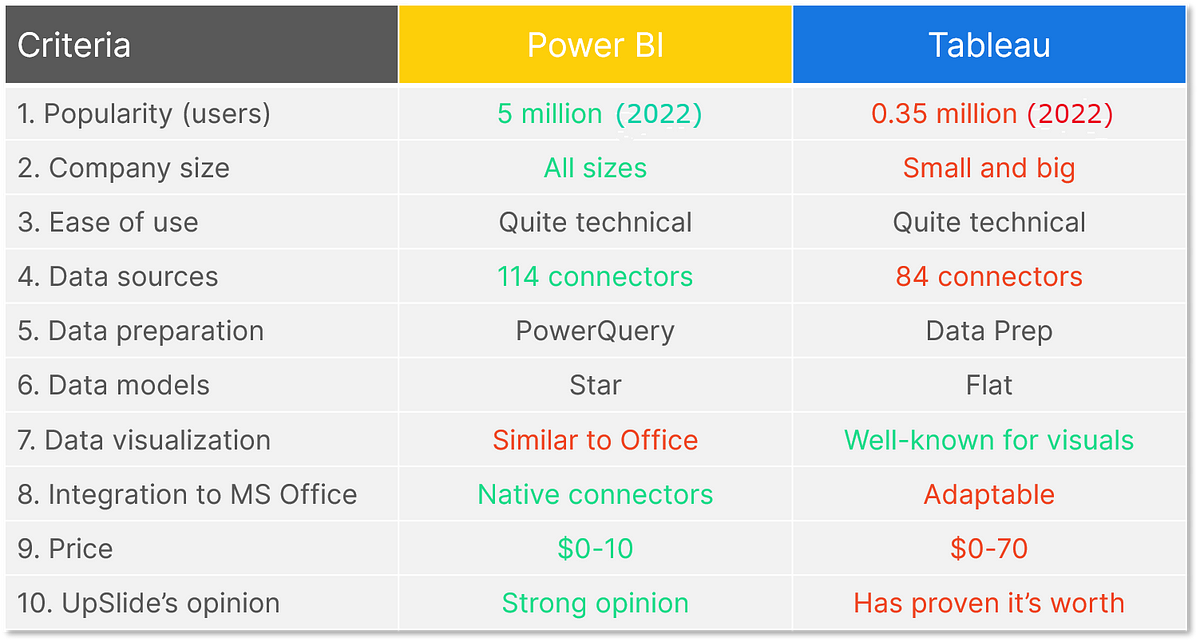 | Criteria | Power BI | Tableau |
|---|---|---|
| 1. Popularity (users) | 5 million (2022) | 0.35 million (2022) |
| 2. Company size | All sizes | Small and big |
| 3. Ease of use | Quite technical | Quite technical |
| 4. Data sources | 114 connectors | 84 connectors |
| 5. Data preparation | PowerQuery | Data Prep |
| 6. Data models | Star | Flat |
| 7. Data visualization | Similar to Office | Well-known for visuals |
| 8. Integration to MS Office | Native connectors | Adaptable |
| 9. Price | \$0-10 | \$0-70 |
| 10. UpSlide's opinion | Strong opinion | Has proven it's worth |